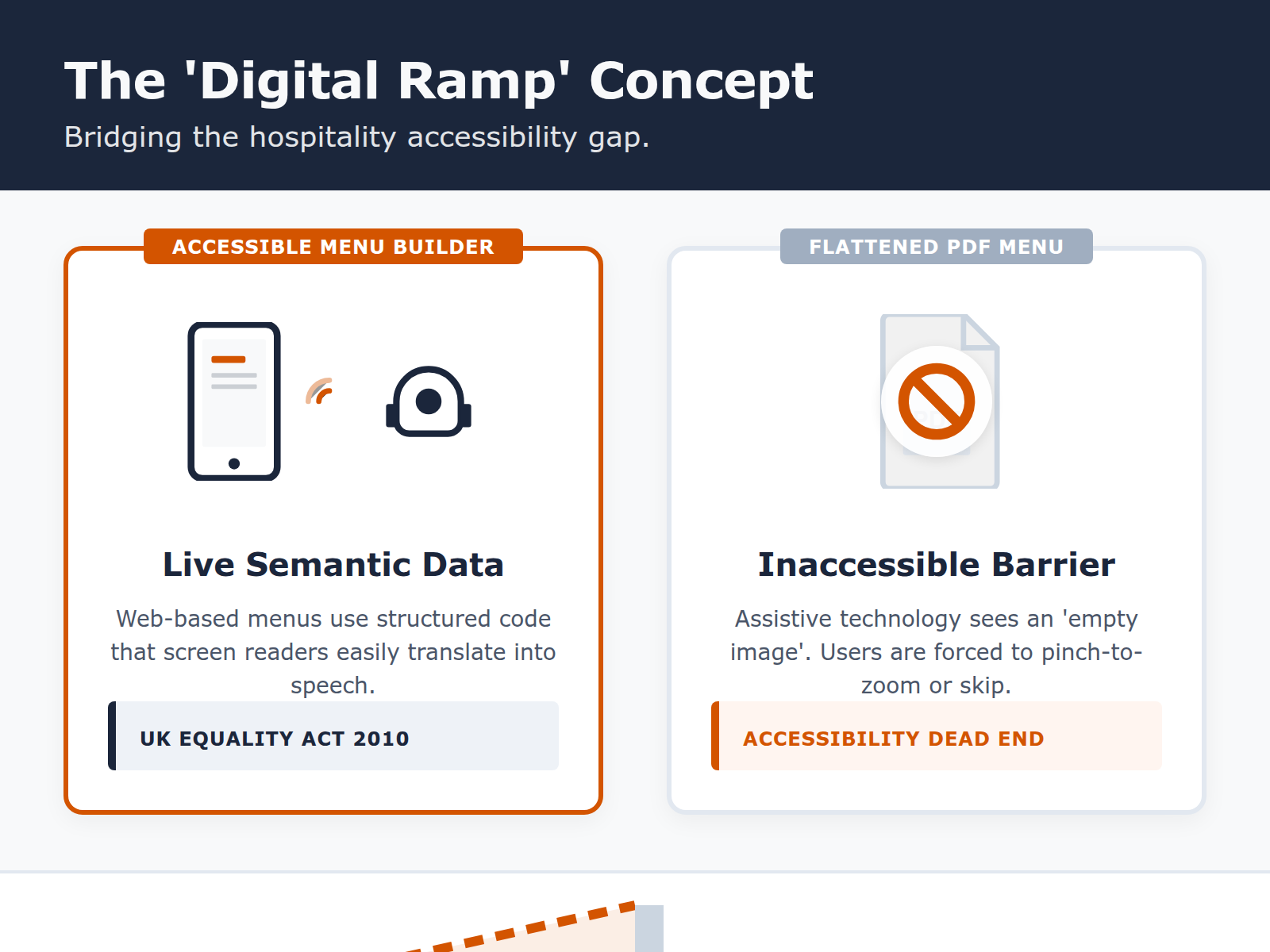 The 'Digital Ramp' Concept
Bridging the hospitality accessibility gap.

ACCESSIBLE MENU BUILDER

Live Semantic Data

Web-based menus use structured code that screen readers easily translate into speech.

UK EQUALITY ACT 2010

FLATTENED PDF MENU

Inaccessible Barrier

Assistive technology sees an 'empty image'. Users are forced to pinch-to-zoom or skip.

ACCESSIBILITY DEAD END